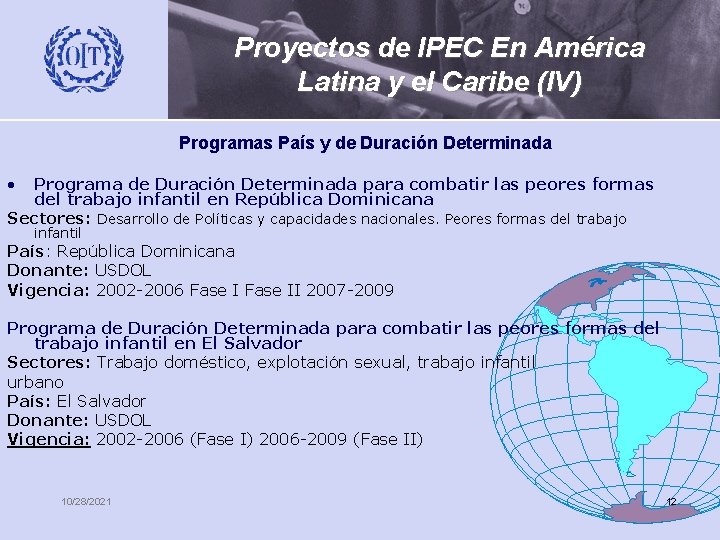 OIT

Proyectos de IPEC En América Latina y el Caribe (IV)

Programas País y de Duración Determinada

• Programa de Duración Determinada para combatir las peores formas del trabajo infantil en República Dominicana

Sectores: Desarrollo de Políticas y capacidades nacionales. Peores formas del trabajo infantil

País: República Dominicana

Donante: USDOL

Vigencia: 2002-2006 Fase I Fase II 2007-2009

Programa de Duración Determinada para combatir las peores formas del trabajo infantil en El Salvador

Sectores: Trabajo doméstico, explotación sexual, trabajo infantil urbano

País: El Salvador

Donante: USDOL

Vigencia: 2002-2006 (Fase I) 2006-2009 (Fase II)

10/28/2021

12